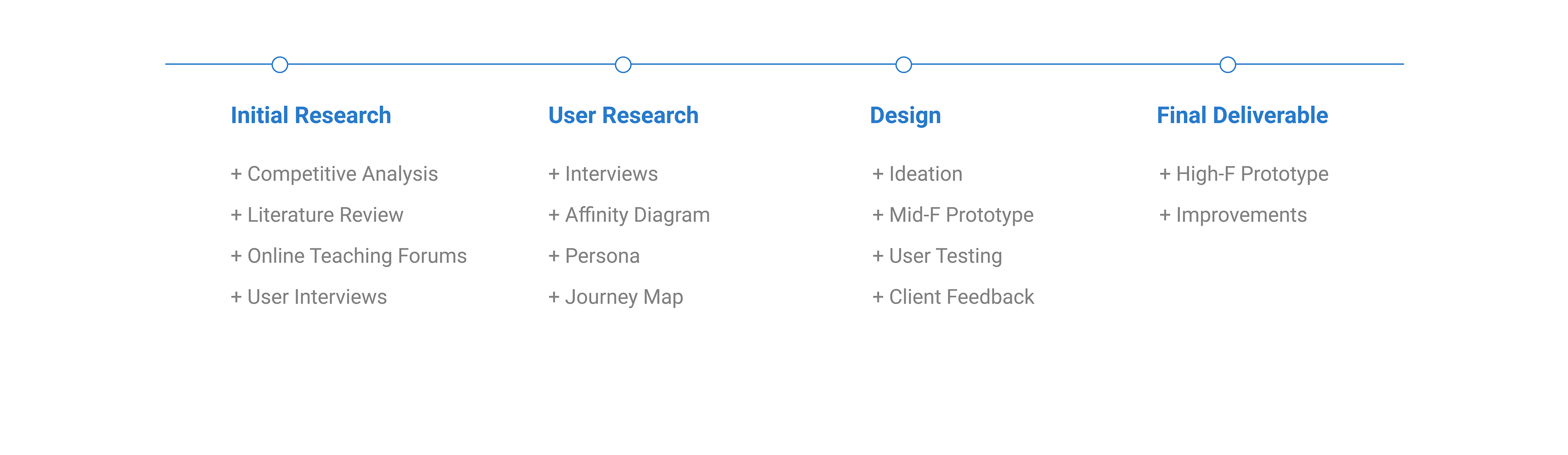 Initial Research

+ Competitive Analysis
+ Literature Review
+ Online Teaching Forums
+ User Interviews

User Research

+ Interviews
+ Affinity Diagram
+ Persona
+ Journey Map

Design

+ Ideation
+ Mid-F Prototype
+ User Testing
+ Client Feedback

Final Deliverable

+ High-F Prototype
+ Improvements